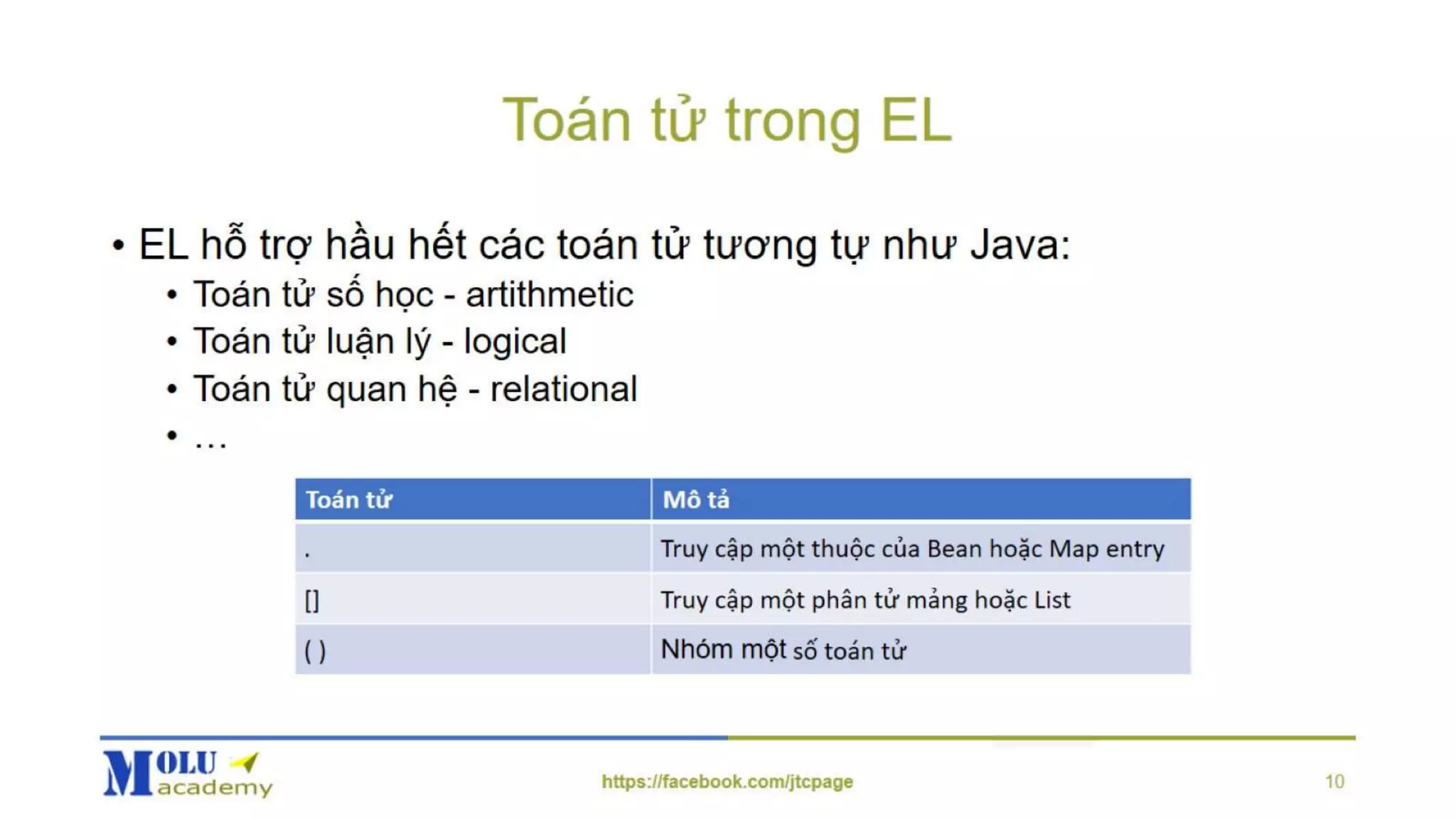 Toán tử trong EL

• EL hỗ trợ hầu hết các toán tử tương tự như Java:
  • Toán tử số học - artithmetic
  • Toán tử luận lý - logical
  • Toán tử quan hệ - relational
  • …

| Toán tử | Mô tả |
|---|---|
| . | Truy cập một thuộc của Bean hoặc Map entry |
| [] | Truy cập một phân tử mảng hoặc List |
| ( ) | Nhóm một số toán tử |

MOLU academy

https://facebook.com/jtcpage

10